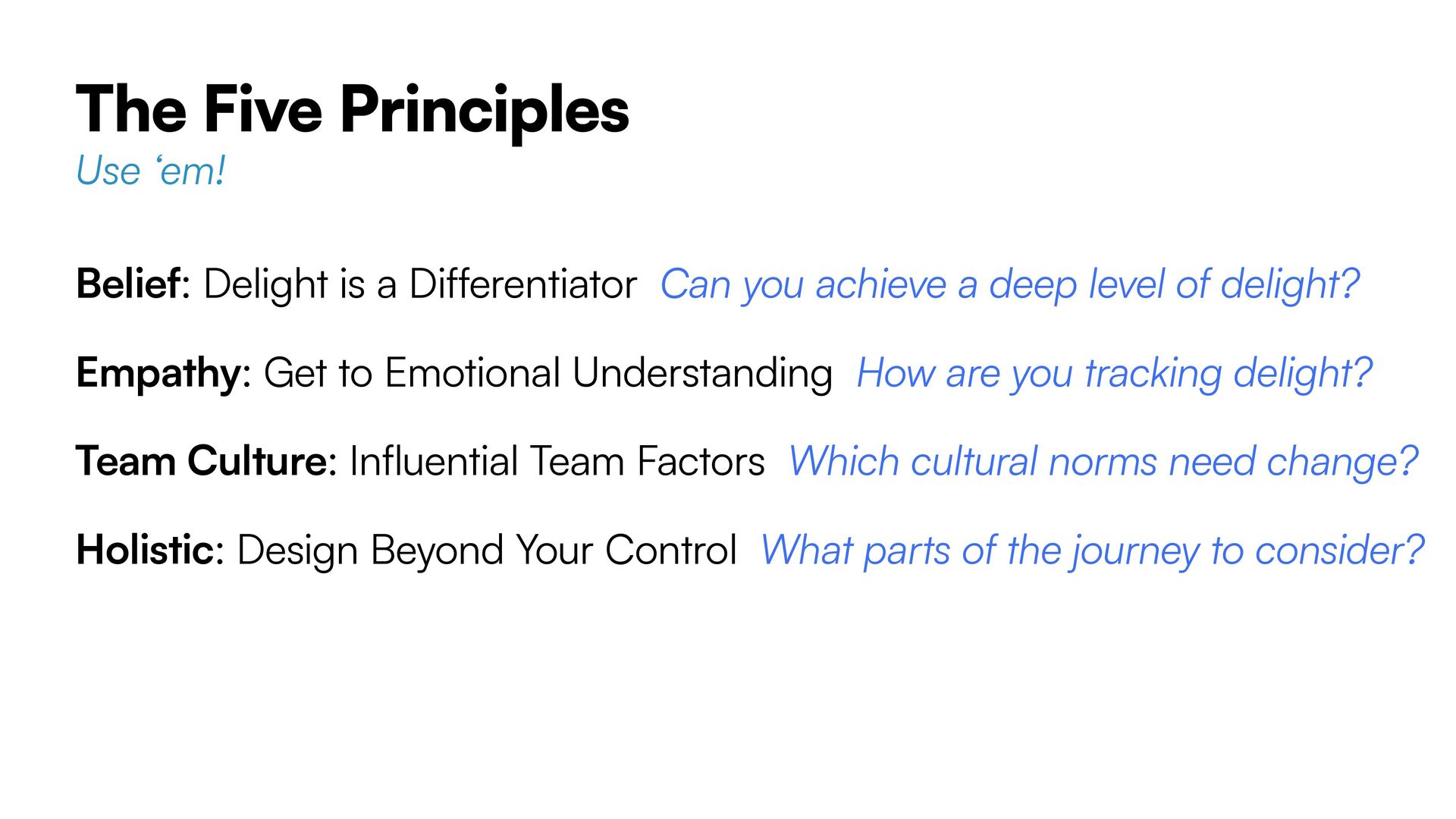 The Five Principles
Use ‘em!

Belief: Delight is a Differentiator Can you achieve a deep level of delight?

Empathy: Get to Emotional Understanding How are you tracking delight?

Team Culture: Influential Team Factors Which cultural norms need change?

Holistic: Design Beyond Your Control What parts of the journey to consider?